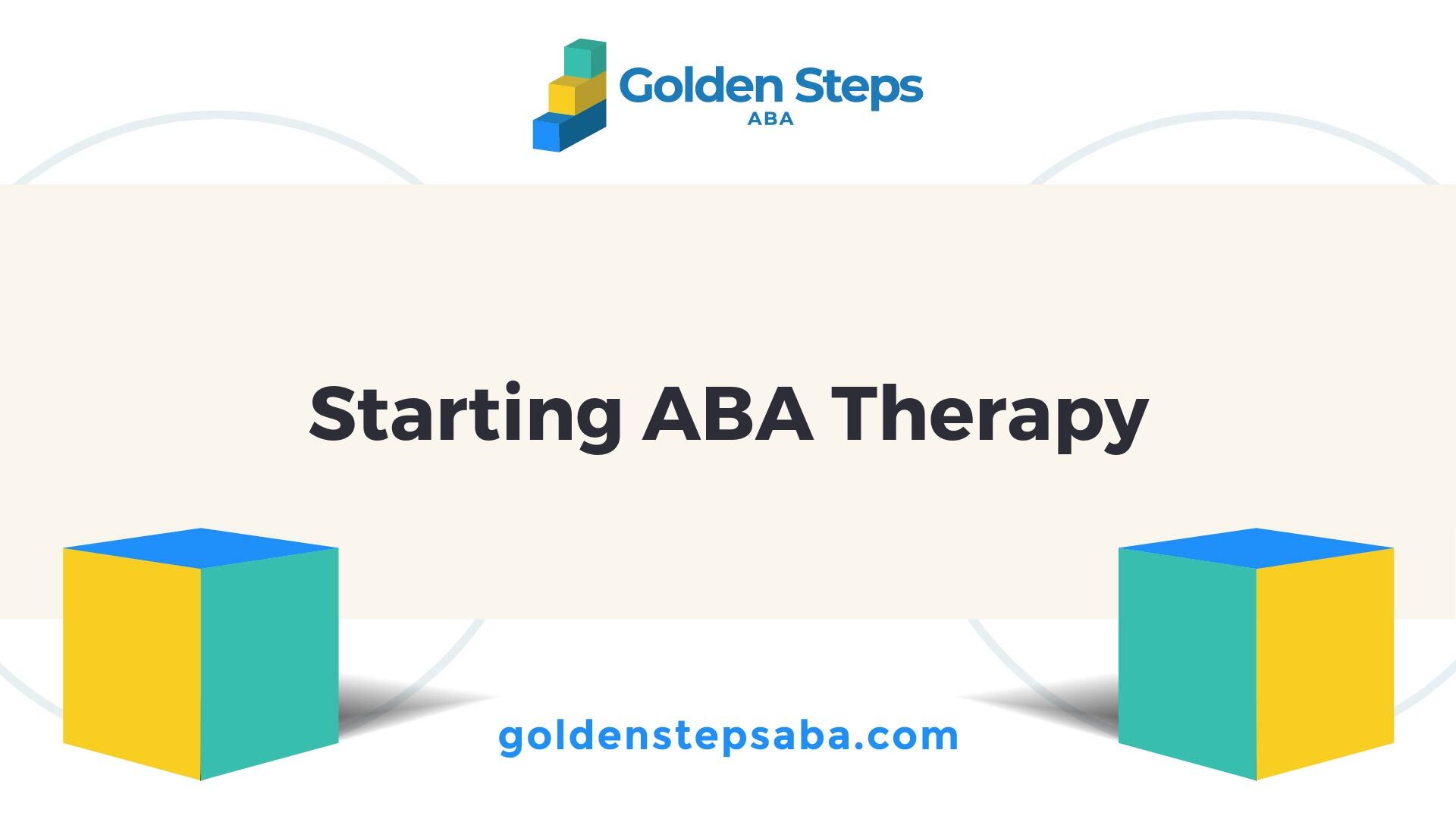 Golden Steps
ABA

Starting ABA Therapy

goldenstepsaba.com